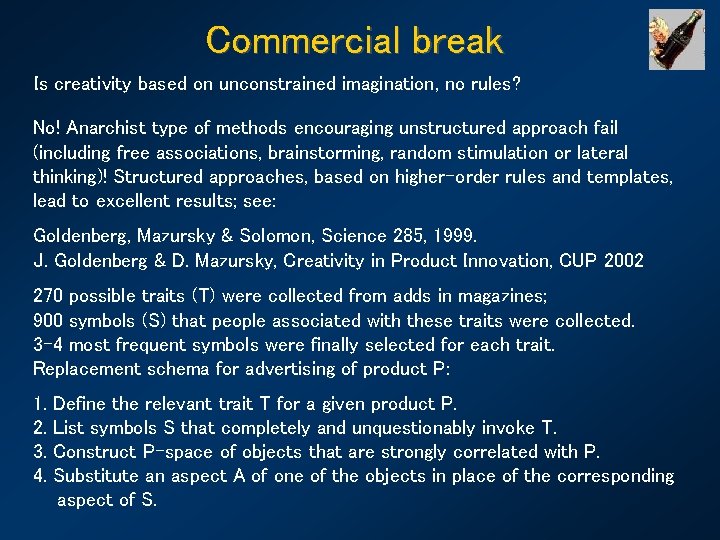 Commercial break

Is creativity based on unconstrained imagination, no rules?

No! Anarchist type of methods encouraging unstructured approach fail (including free associations, brainstorming, random stimulation or lateral thinking)! Structured approaches, based on higher-order rules and templates, lead to excellent results; see:

Goldenberg, Mazursky & Solomon, Science 285, 1999.
J. Goldenberg & D. Mazursky, Creativity in Product Innovation, CUP 2002

270 possible traits (T) were collected from adds in magazines;
900 symbols (S) that people associated with these traits were collected.
3-4 most frequent symbols were finally selected for each trait.
Replacement schema for advertising of product P:

1. Define the relevant trait T for a given product P.
2. List symbols S that completely and unquestionably invoke T.
3. Construct P-space of objects that are strongly correlated with P.
4. Substitute an aspect A of one of the objects in place of the corresponding aspect of S.